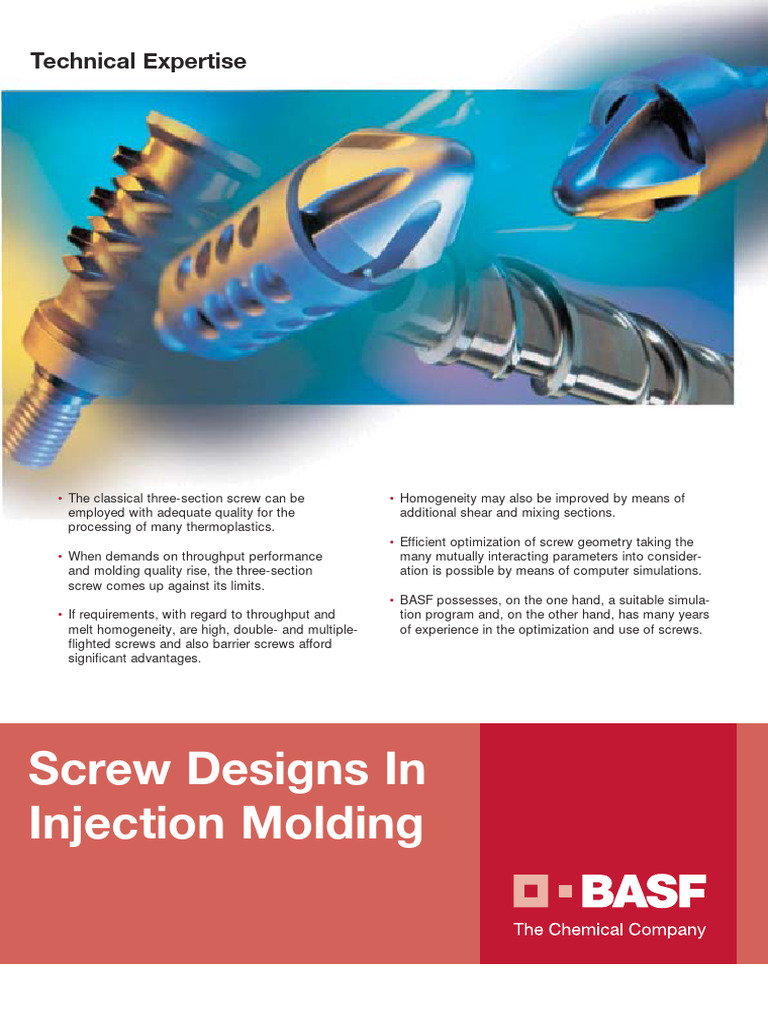 Technical Expertise

• The classical three-section screw can be employed with adequate quality for the processing of many thermoplastics.

• When demands on throughput performance and molding quality rise, the three-section screw comes up against its limits.

• If requirements, with regard to throughput and melt homogeneity, are high, double- and multiple-flighted screws and also barrier screws afford significant advantages.

• Homogeneity may also be improved by means of additional shear and mixing sections.

• Efficient optimization of screw geometry taking the many mutually interacting parameters into consideration is possible by means of computer simulations.

• BASF possesses, on the one hand, a suitable simulation program and, on the other hand, has many years of experience in the optimization and use of screws.

Screw Designs In Injection Molding

BASF

The Chemical Company